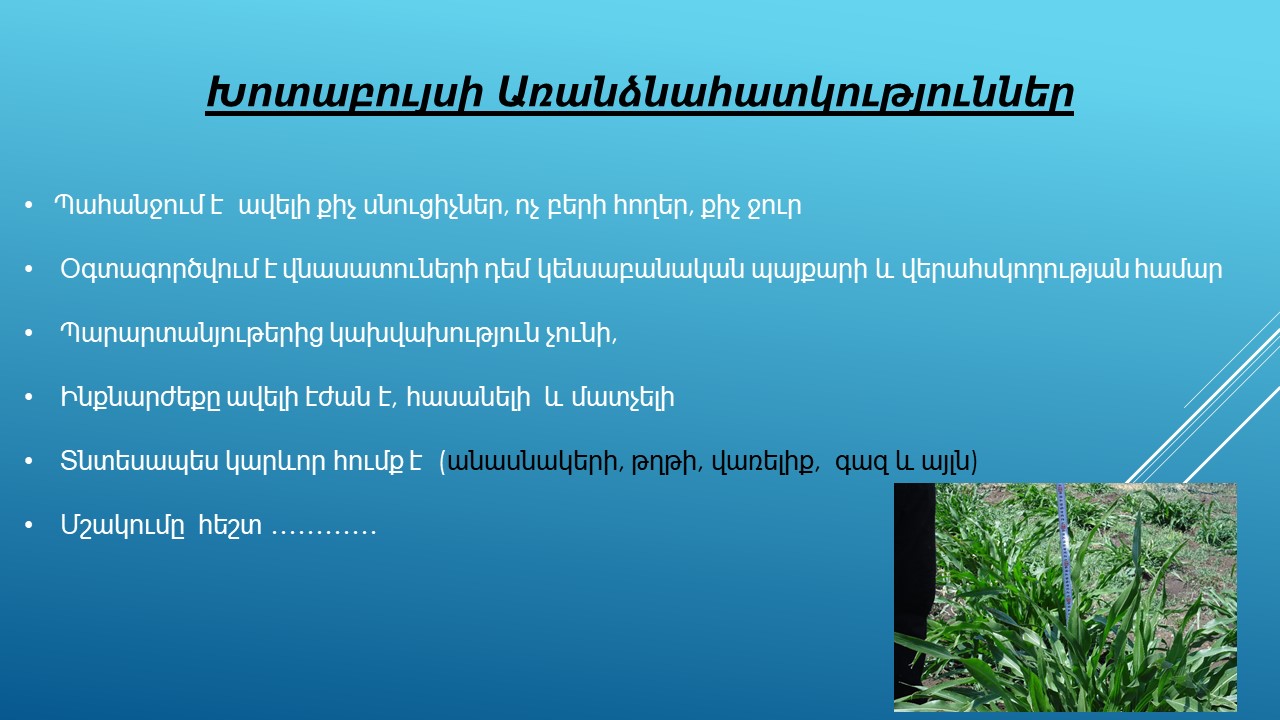 Խոտաբույսի Առանձնահատկություններ

• Պահանջում է ավելի քիչ սնուցիչներ, ոչ բերի հողեր, քիչ ջուր

• Օգտագործվում է վնասատուների դեմ կենսաբանական պայքարի և վերահսկողության համար

• Պարարտանյութերից կախվախություն չունի,

• Ինքնարժեքը ավելի էժան է, հասանելի և մատչելի

• Տնտեսապես կարևոր հումք է (անասնակերի, թղթի, վառելիք, գազ և այլն)

• Մշակումը հեշտ …………